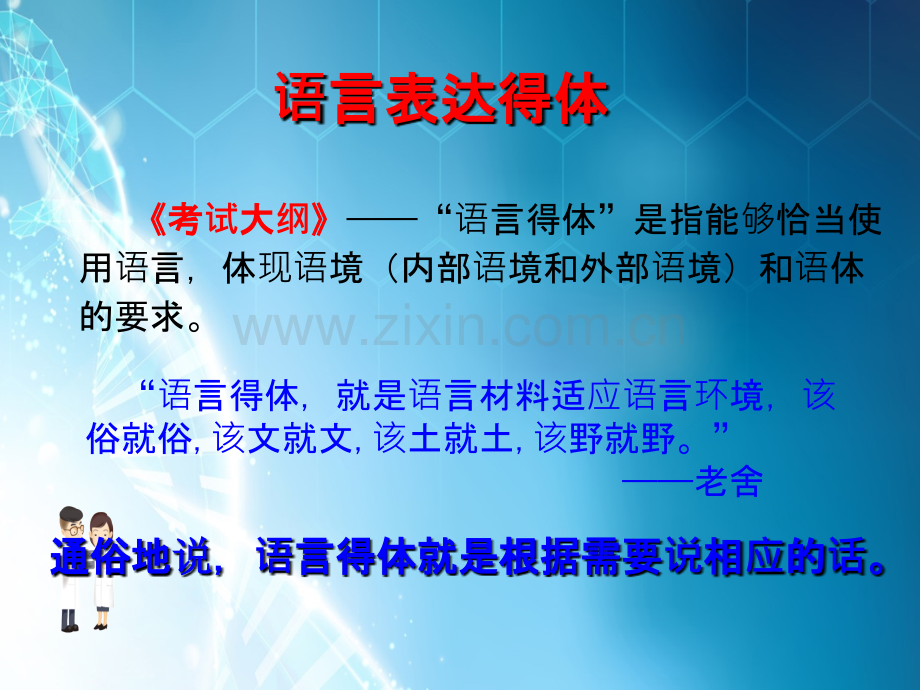 语言表达得体

《考试大纲》——“语言得体”是指能够恰当使用语言，体现语境（内部语境和外部语境）和语体的要求。

“语言得体，就是语言材料适应语言环境，该俗就俗，该文就文，该土就土，该野就野。”
——老舍

通俗地说，语言得体就是根据需要说相应的话。

www.zixin.com.cn